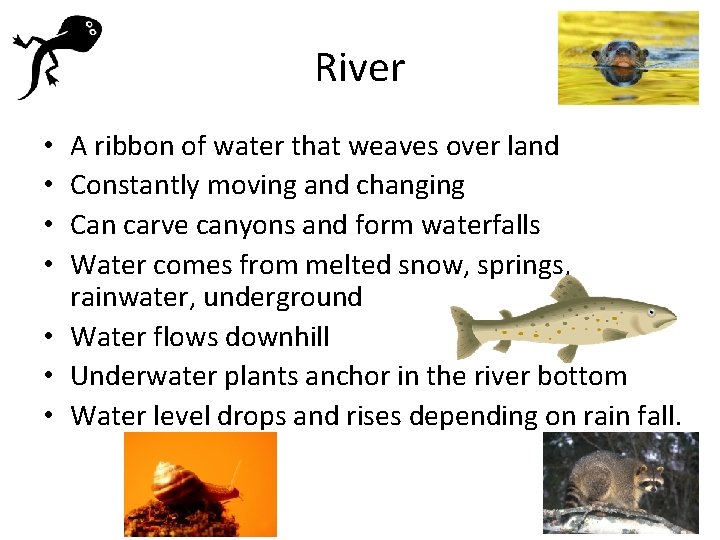 River

• A ribbon of water that weaves over land
• Constantly moving and changing
• Can carve canyons and form waterfalls
• Water comes from melted snow, springs, rainwater, underground
• Water flows downhill
• Underwater plants anchor in the river bottom
• Water level drops and rises depending on rain fall.